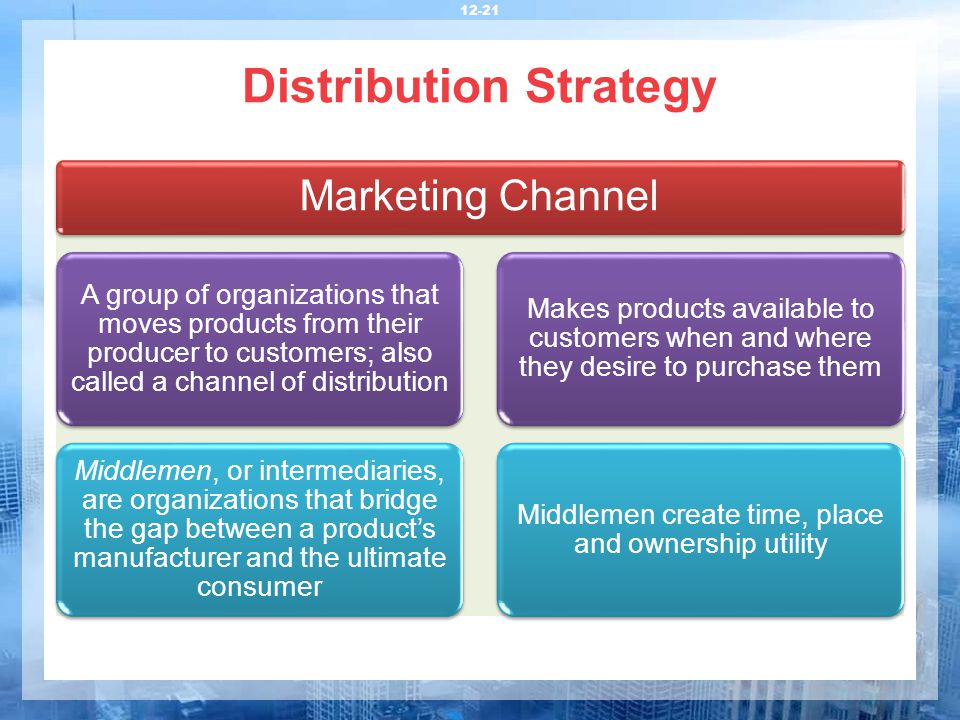 12-21

Distribution Strategy

Marketing Channel

A group of organizations that moves products from their producer to customers; also called a channel of distribution

Makes products available to customers when and where they desire to purchase them

Middlemen, or intermediaries, are organizations that bridge the gap between a product's manufacturer and the ultimate consumer

Middlemen create time, place and ownership utility